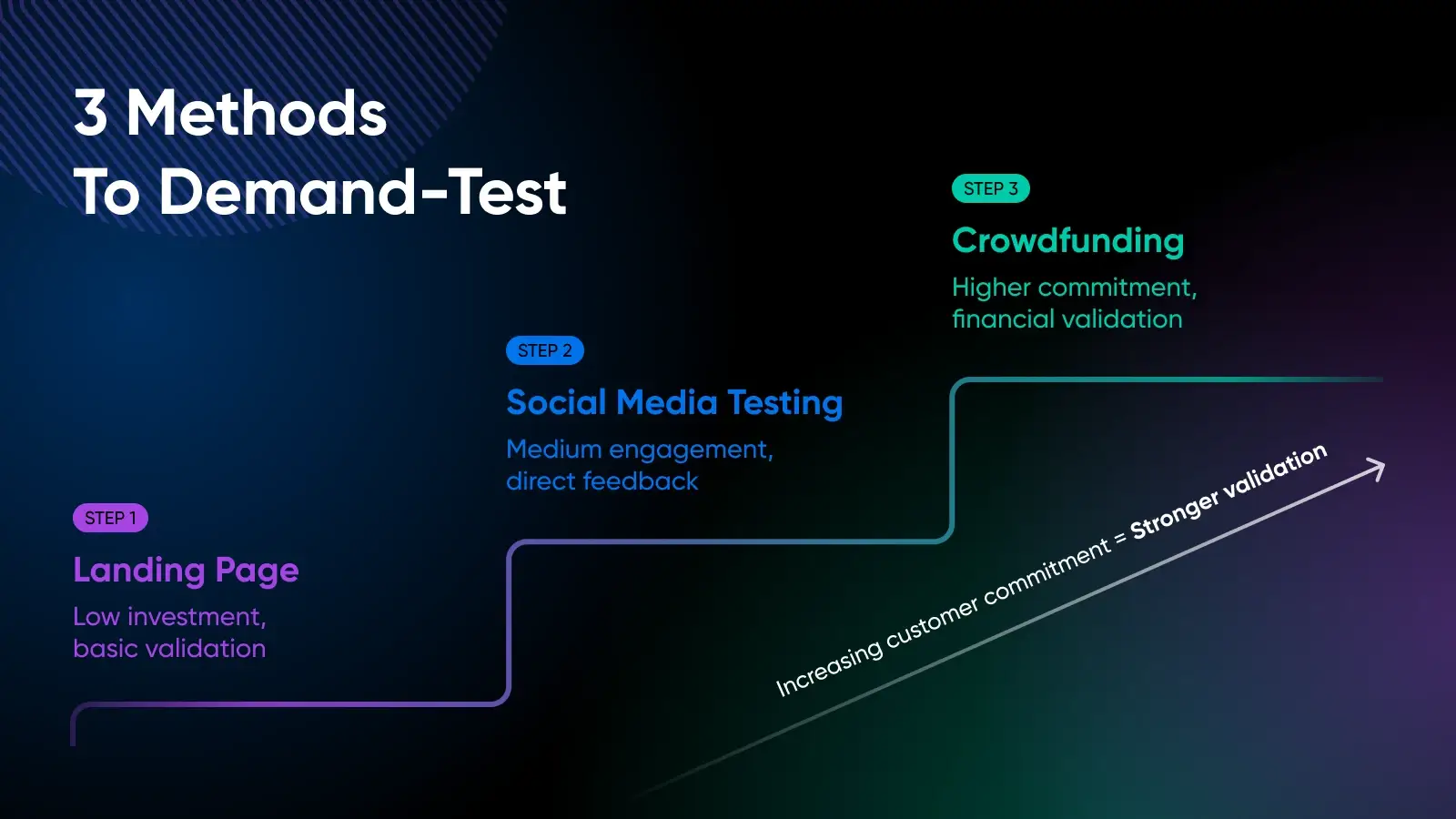 3 Methods
To Demand-Test

STEP 1

Landing Page

Low investment, basic validation

STEP 2

Social Media Testing

Medium engagement, direct feedback

STEP 3

Crowdfunding

Higher commitment, financial validation

Increasing customer commitment = Stronger validation